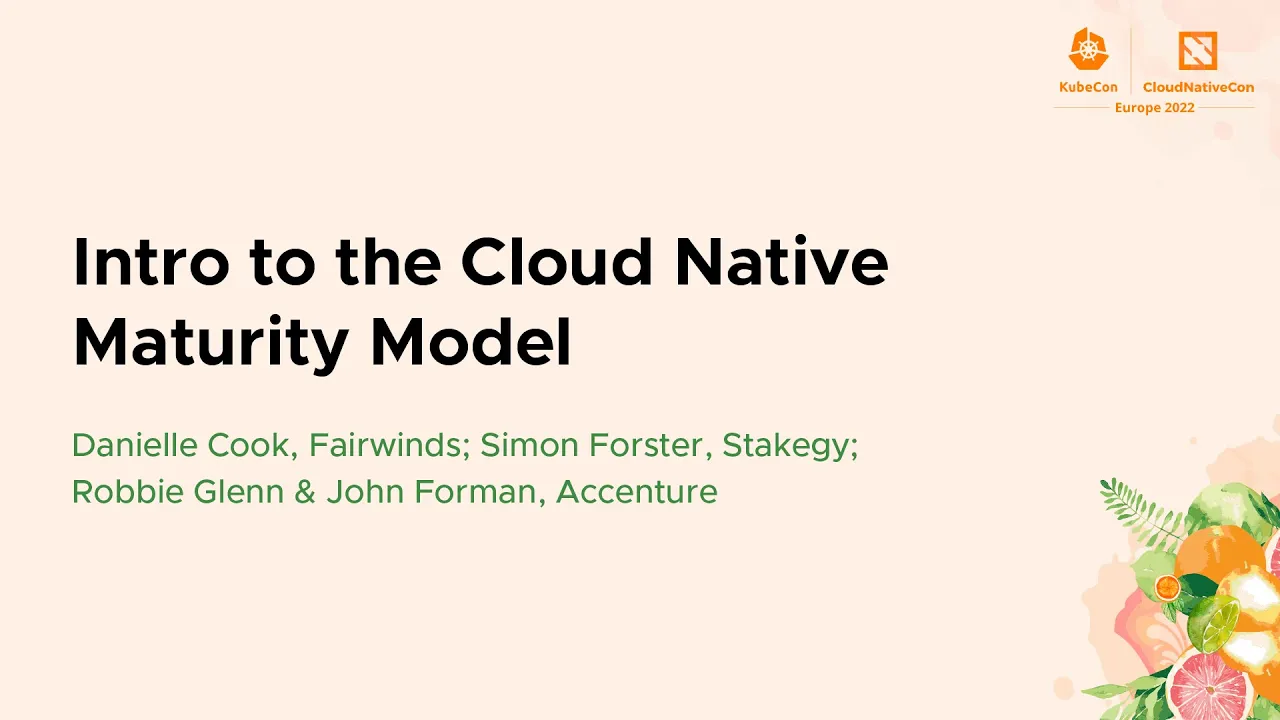 KubeCon CloudNativeCon
Europe 2022

Intro to the Cloud Native Maturity Model

Danielle Cook, Fairwinds; Simon Forster, Stakegy; Robbie Glenn & John Forman, Accenture